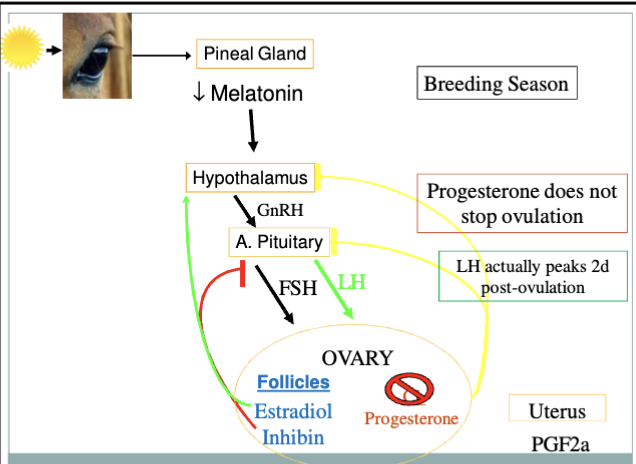 Pineal Gland

↓ Melatonin

Breeding Season

Hypothalamus

GnRH

A. Pituitary

Progesterone does not stop ovulation

LH actually peaks 2d post-ovulation

FSH

LH

OVARY

Follicles

Estradiol

Inhibin

Progesterone

Uterus

PGF2a